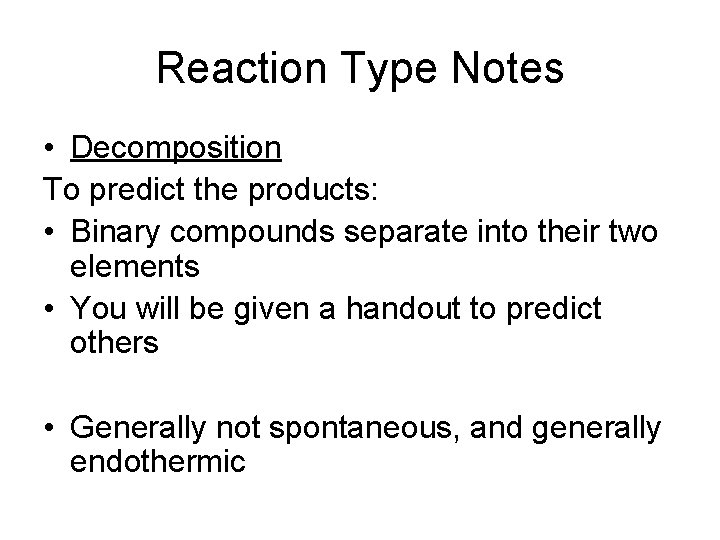 Reaction Type Notes

• Decomposition

To predict the products:

• Binary compounds separate into their two elements

• You will be given a handout to predict others

• Generally not spontaneous, and generally endothermic